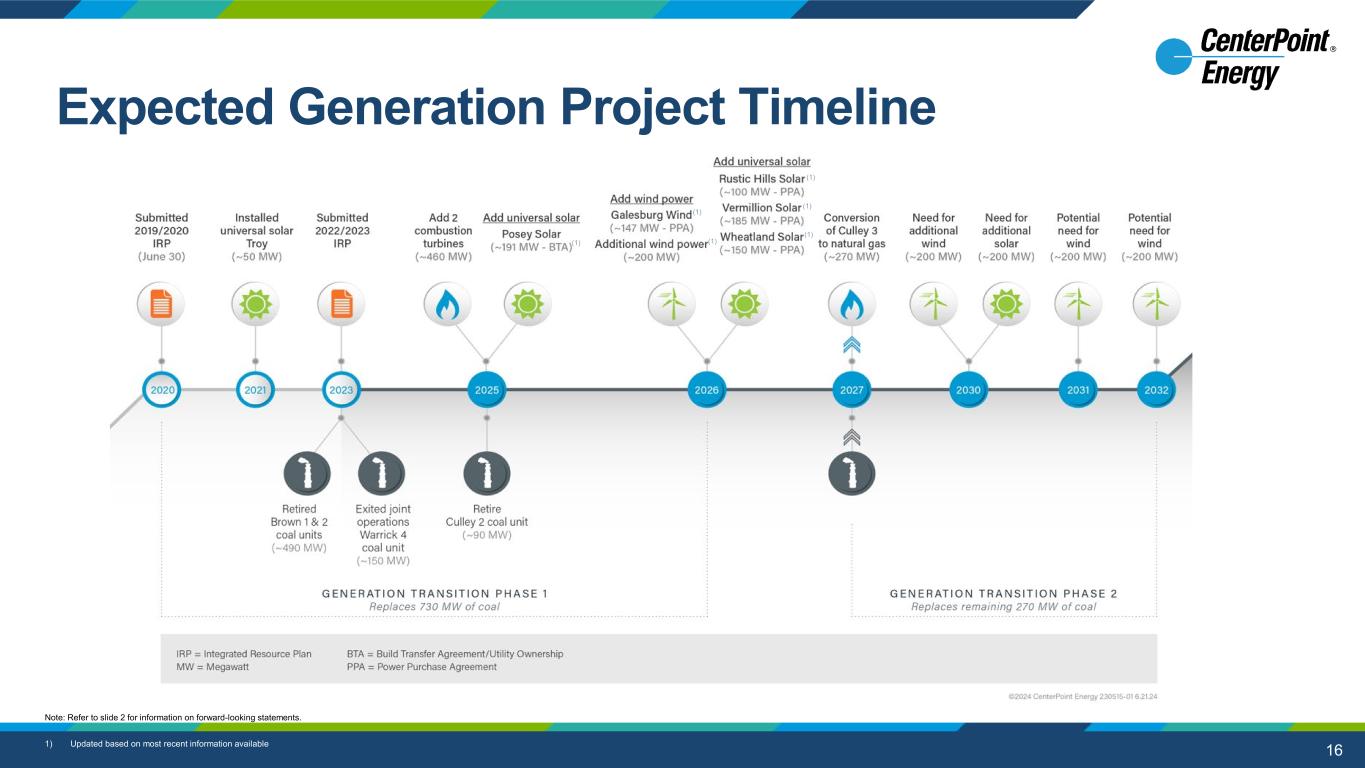 CenterPoint® Energy

Expected Generation Project Timeline

Submitted 2019/2020 IRP (June 30)

Installed universal solar Troy (~50 MW)

Submitted 2022/2023 IRP

Add 2 combustion turbines (~460 MW)

Add universal solar Posey Solar (~191 MW - BTA)$^{(1)}$

Add wind power Galesburg Wind$^{(1)}$ (~147 MW - PPA) Additional wind power$^{(1)}$ (~200 MW)

Add universal solar Rustic Hills Solar$^{(1)}$ (~100 MW - PPA) Vermillion Solar$^{(1)}$ (~185 MW - PPA) Wheatland Solar$^{(1)}$ (~150 MW - PPA)

Conversion of Culley 3 to natural gas (~270 MW)

Need for additional wind (~200 MW)

Need for additional solar (~200 MW)

Potential need for wind (~200 MW)

Potential need for wind (~200 MW)

2020 2021 2023 2025 2026 2027 2030 2031 2032

Retired Brown 1 & 2 coal units (~490 MW)

Exited joint operations Warrick 4 coal unit (~150 MW)

Retire Culley 2 coal unit (~90 MW)

GENERATION TRANSITION PHASE 1
Replaces 730 MW of coal

GENERATION TRANSITION PHASE 2
Replaces remaining 270 MW of coal

IRP = Integrated Resource Plan
MW = Megawatt
BTA = Build Transfer Agreement/Utility Ownership
PPA = Power Purchase Agreement

©2024 CenterPoint Energy 230515-01 6.21.24

Note: Refer to slide 2 for information on forward-looking statements.

1) Updated based on most recent information available

16